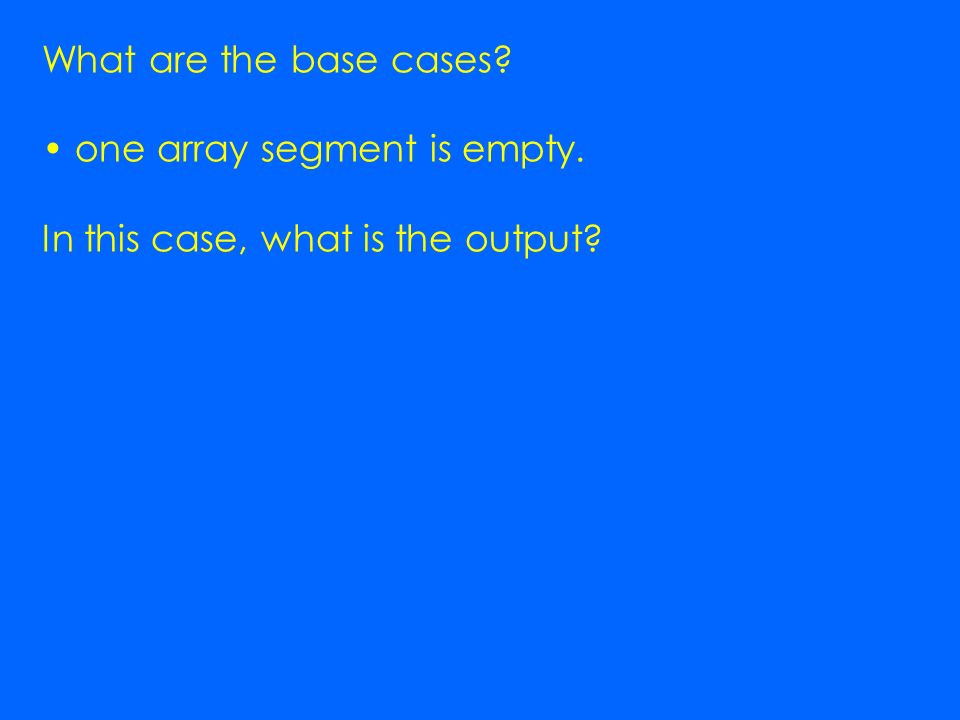 What are the base cases?

• one array segment is empty.

In this case, what is the output?